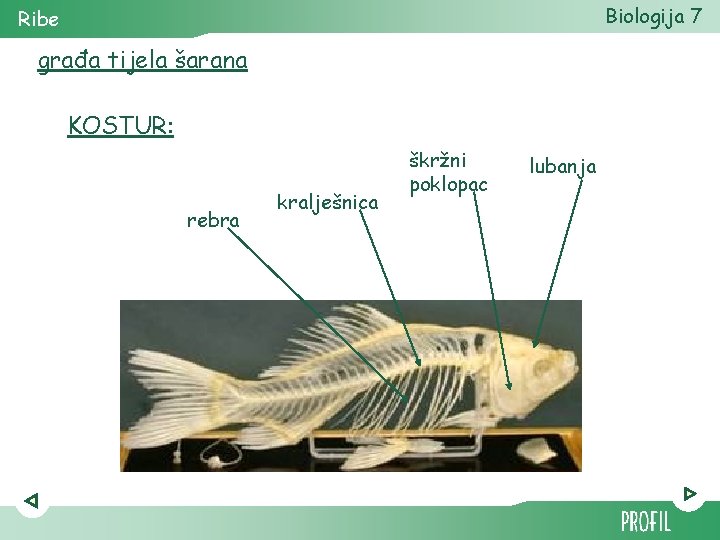 Ribe

Biologija 7

građa tijela šarana

KOSTUR:

rebra

kralješnica

škržni poklopac

lubanja

PROFIL